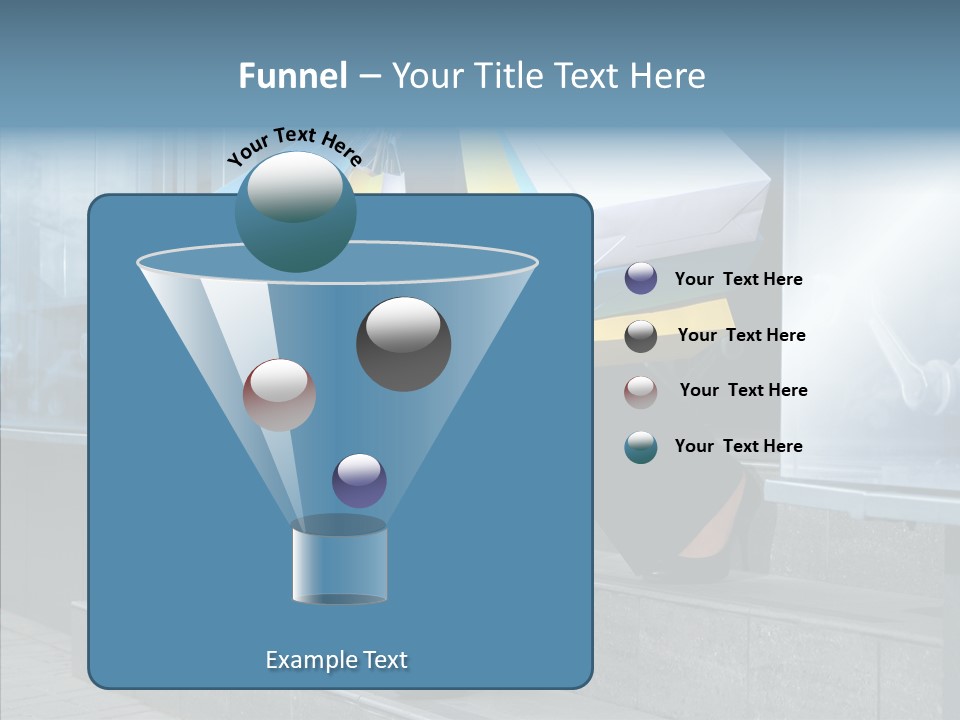 Funnel – Your Title Text Here

Your Text Here

Your Text Here

Your Text Here

Your Text Here

Your Text Here

Example Text